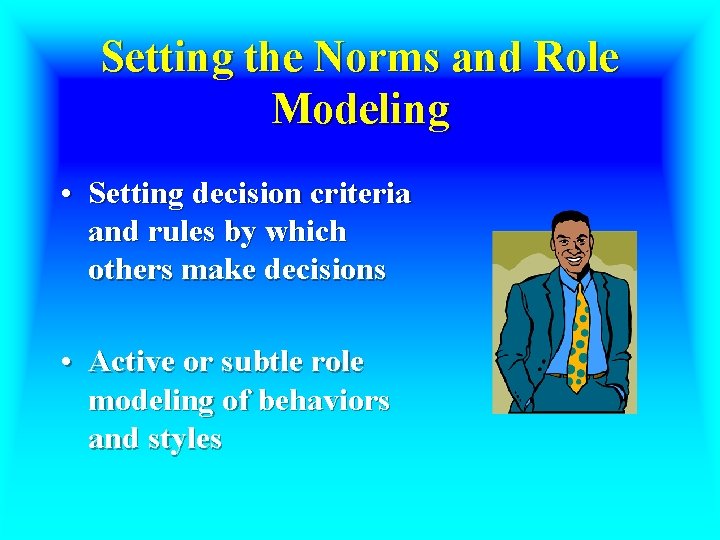 Setting the Norms and Role Modeling

• Setting decision criteria and rules by which others make decisions

• Active or subtle role modeling of behaviors and styles